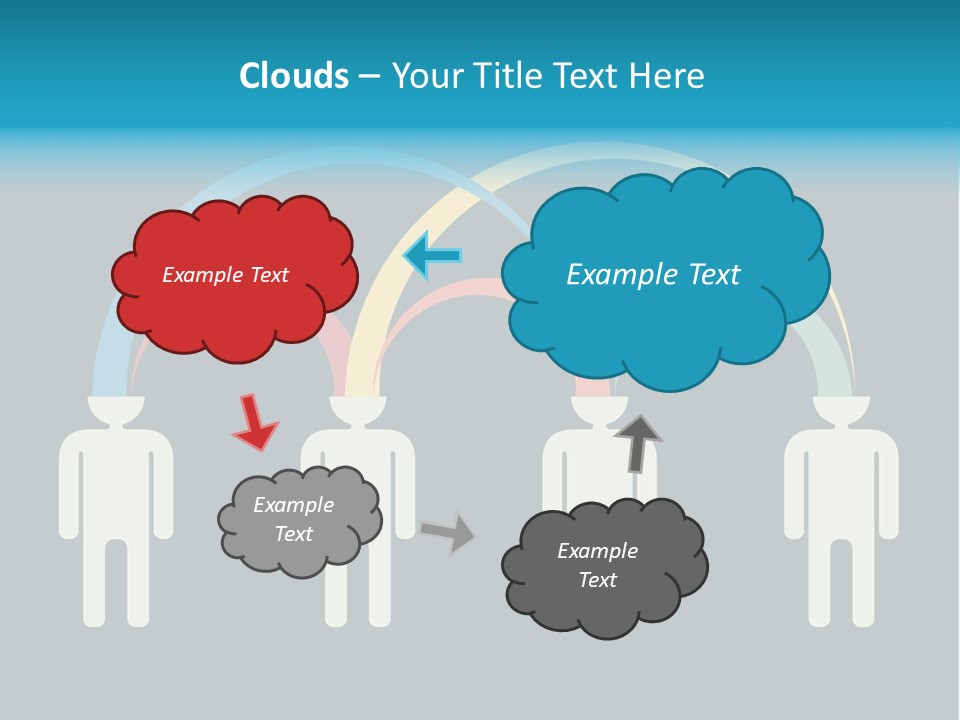 Clouds – Your Title Text Here

Example Text

Example Text

Example Text

Example Text